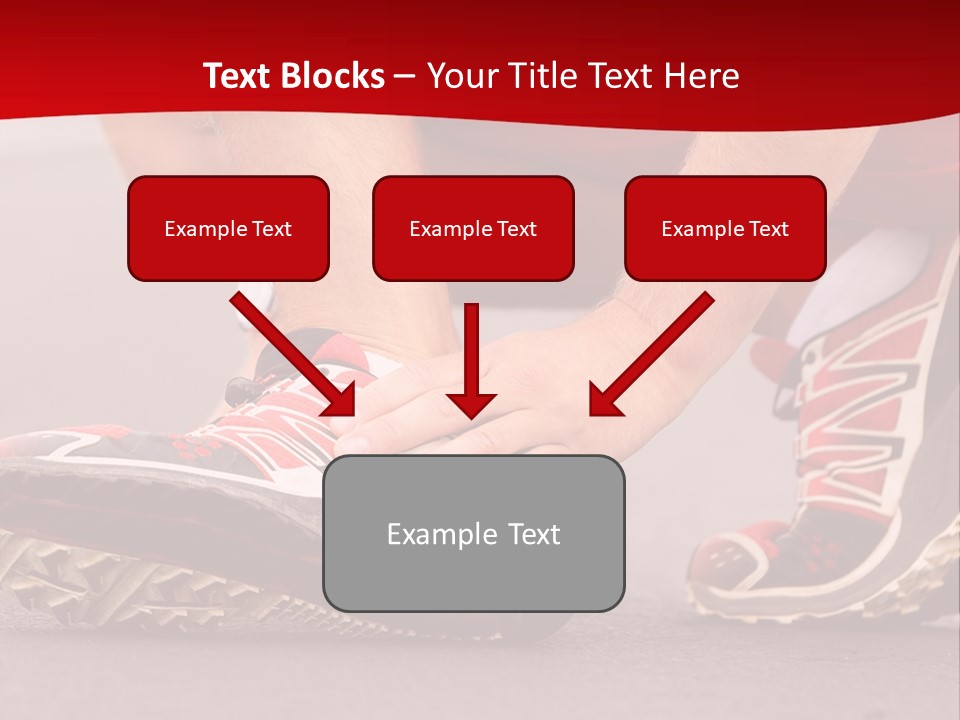 Text Blocks – Your Title Text Here

Example Text

Example Text

Example Text

Example Text